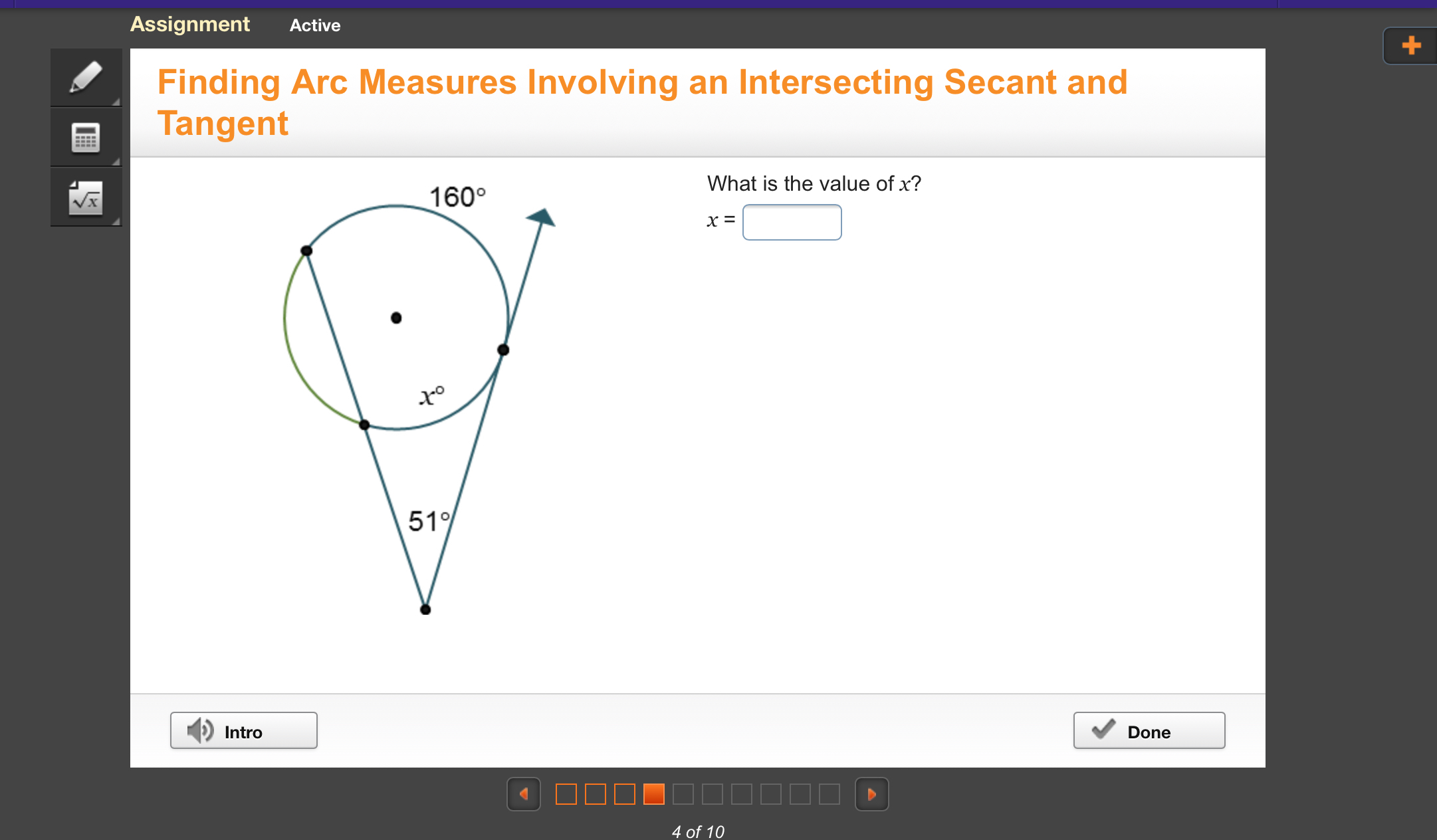 Assignment Active

Finding Arc Measures Involving an Intersecting Secant and Tangent

$160°$

$x°$

$51°$

What is the value of $x$?

$x$ =

Intro

Done

4 of 10